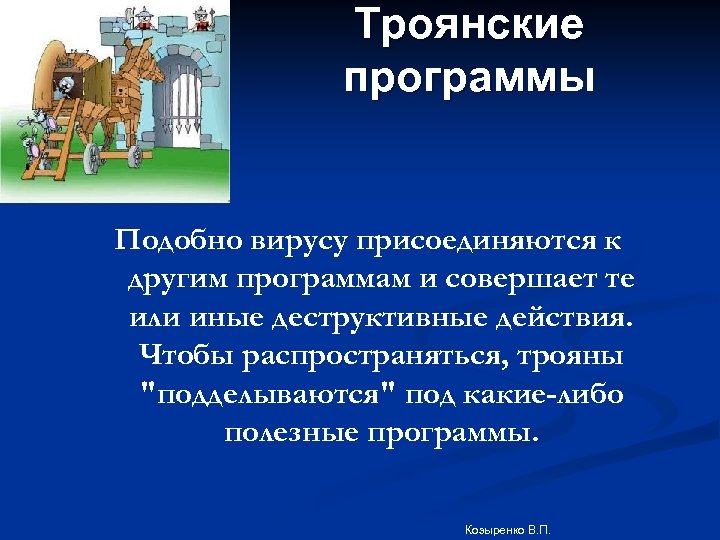 Троянские программы

Подобно вирусу присоединяются к другим программам и совершает те или иные деструктивные действия. Чтобы распространяться, трояны "подделываются" под какие-либо полезные программы.

Козыренко В.П.